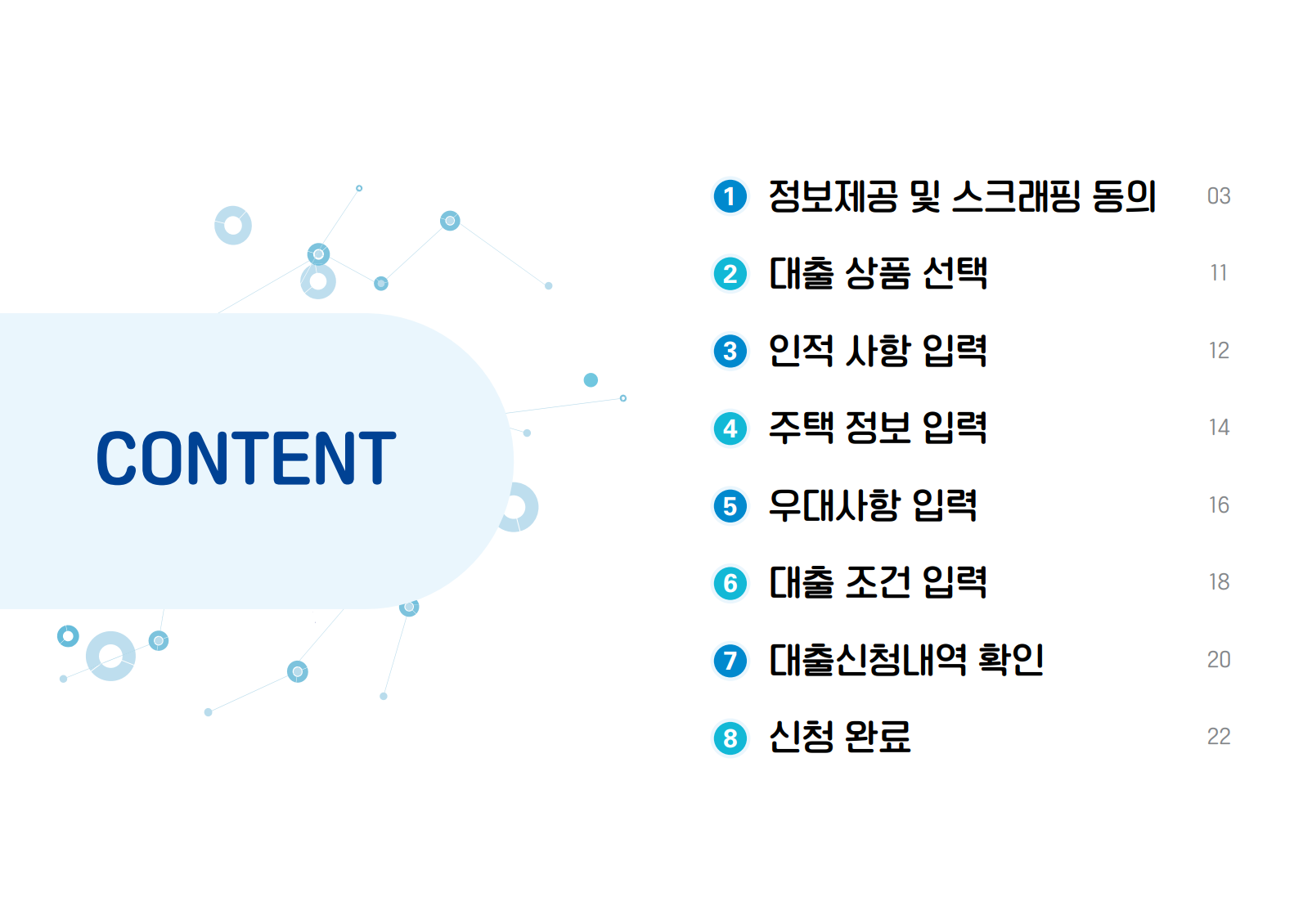 CONTENT

1 정보제공 및 스크래핑 동의 03
2 대출 상품 선택 11
3 인적 사항 입력 12
4 주택 정보 입력 14
5 우대사항 입력 16
6 대출 조건 입력 18
7 대출신청내역 확인 20
8 신청 완료 22